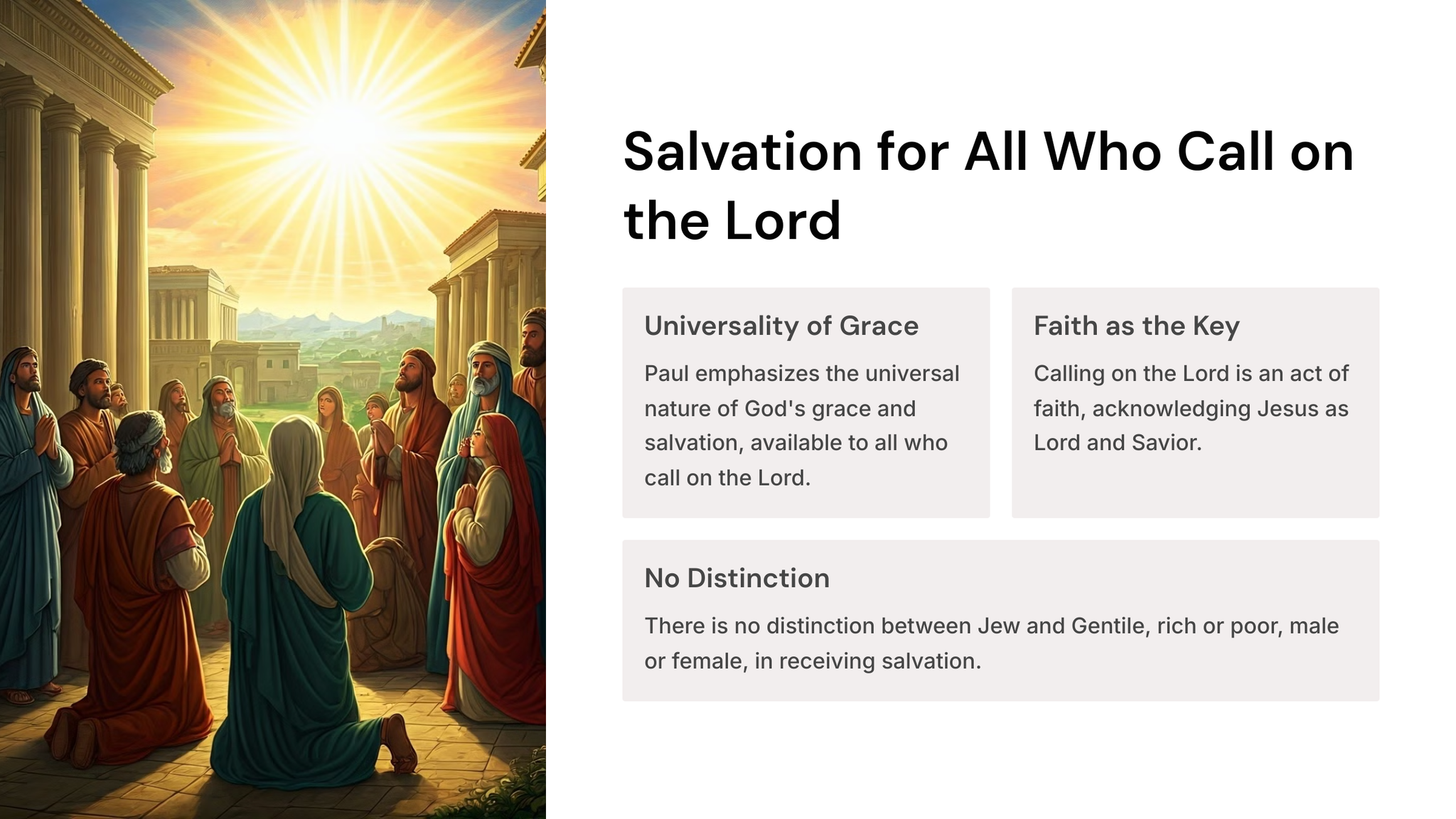 Salvation for All Who Call on the Lord

Universality of Grace

Paul emphasizes the universal nature of God's grace and salvation, available to all who call on the Lord.

Faith as the Key

Calling on the Lord is an act of faith, acknowledging Jesus as Lord and Savior.

No Distinction

There is no distinction between Jew and Gentile, rich or poor, male or female, in receiving salvation.